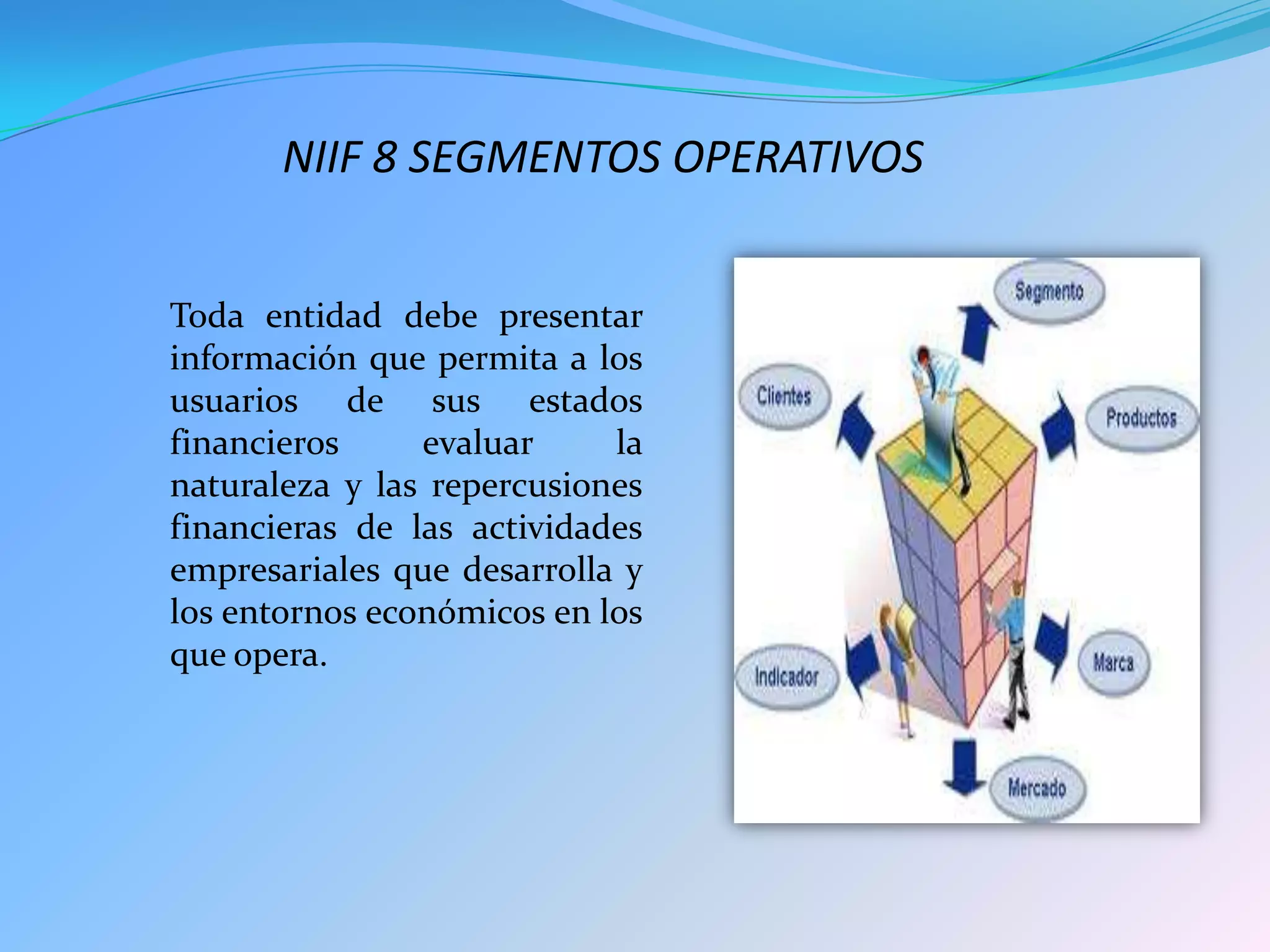 NIIF 8 SEGMENTOS OPERATIVOS

Toda entidad debe presentar información que permita a los usuarios de sus estados financieros evaluar la naturaleza y las repercusiones financieras de las actividades empresariales que desarrolla y los entornos económicos en los que opera.

Segmento

Clientes

Productos

Indicador

Marca

Mercado